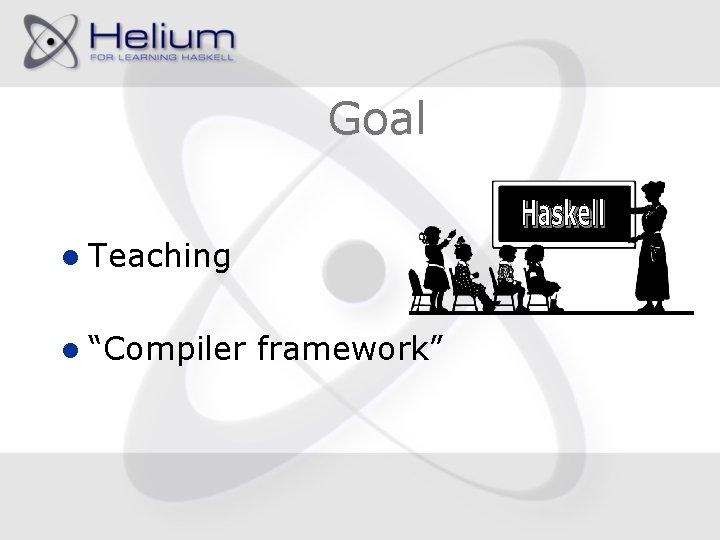 Helium
FOR LEARNING HASKELL

Goal

Haskell

• Teaching

• “Compiler framework”